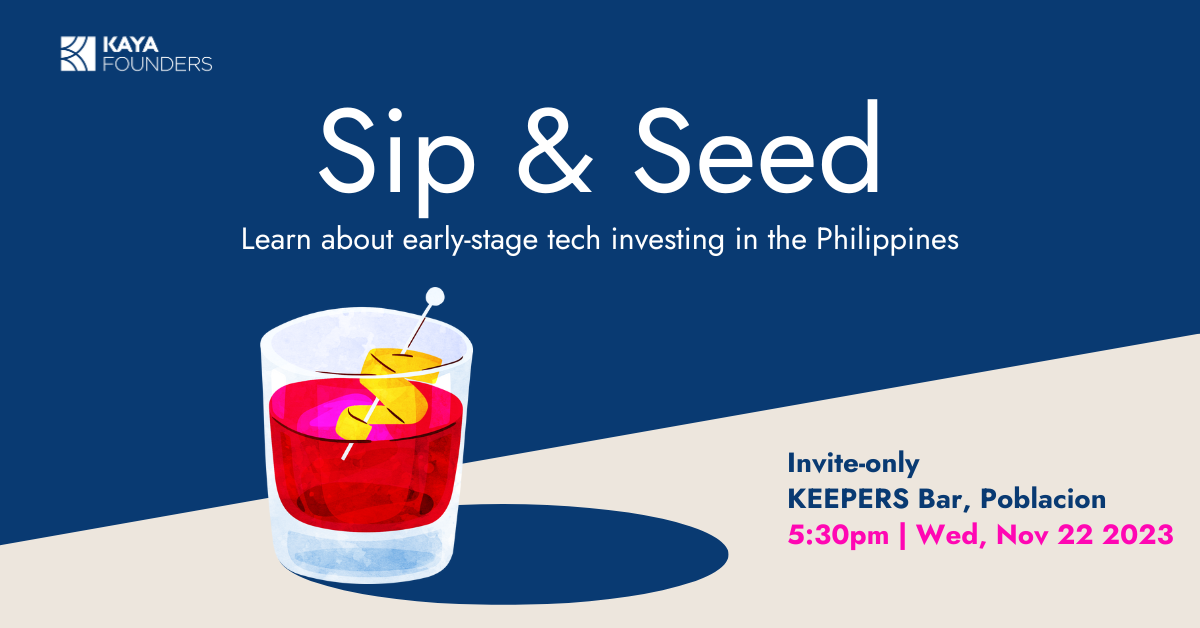 KAYA FOUNDERS

Sip & Seed

Learn about early-stage tech investing in the Philippines

Invite-only
KEEPERS Bar, Poblacion
5:30pm | Wed, Nov 22 2023